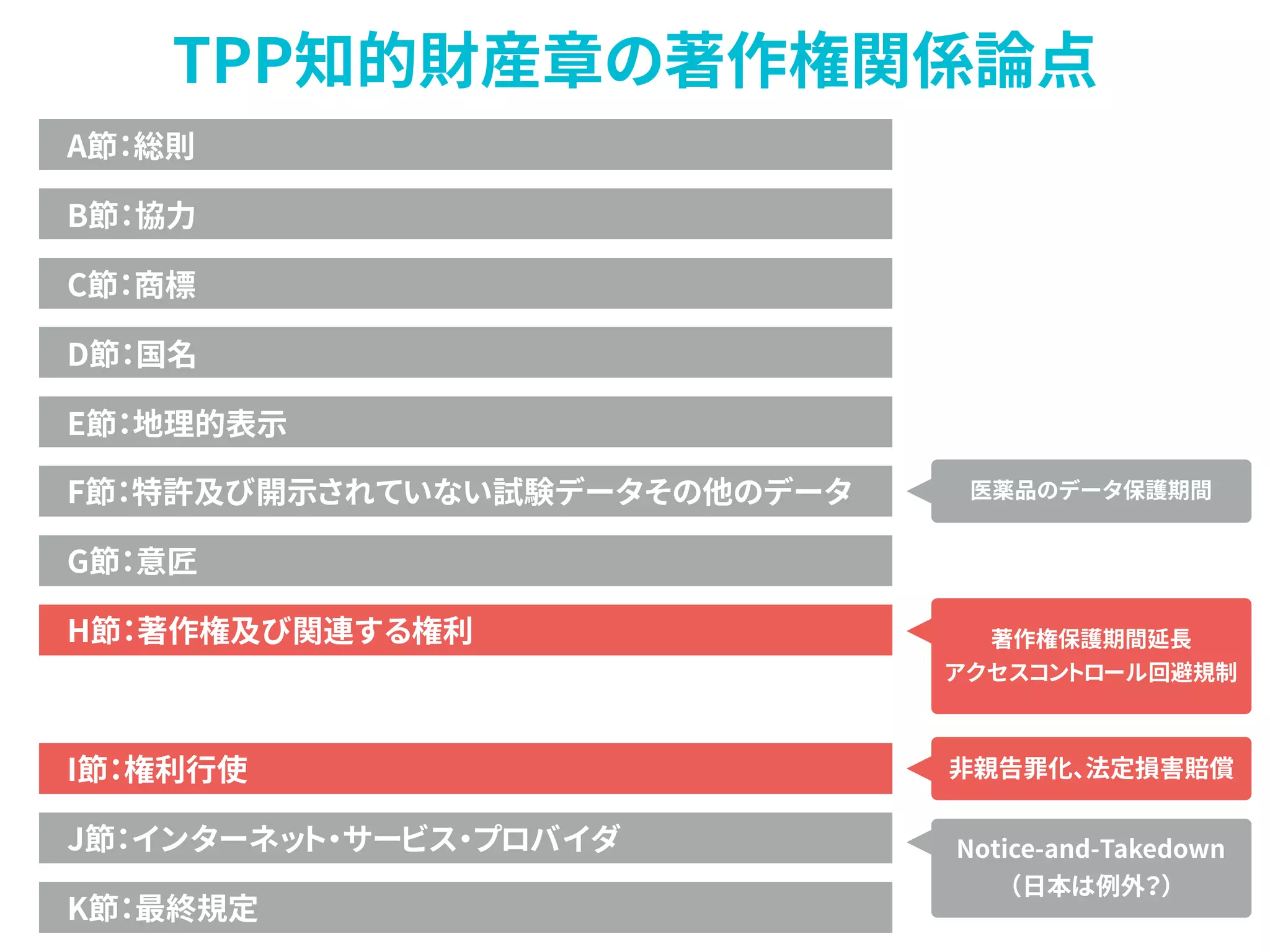 TPP知的財産章の著作権関係論点

A節：総則

B節：協力

C節：商標

D節：国名

E節：地理的表示

F節：特許及び開示されていない試験データその他のデータ

医薬品のデータ保護期間

G節：意匠

H節：著作権及び関連する権利

著作権保護期間延長
アクセスコントロール回避規制

I節：権利行使

非親告罪化、法定損害賠償

J節：インターネット・サービス・プロバイダ

Notice-and-Takedown
（日本は例外？）

K節：最終規定